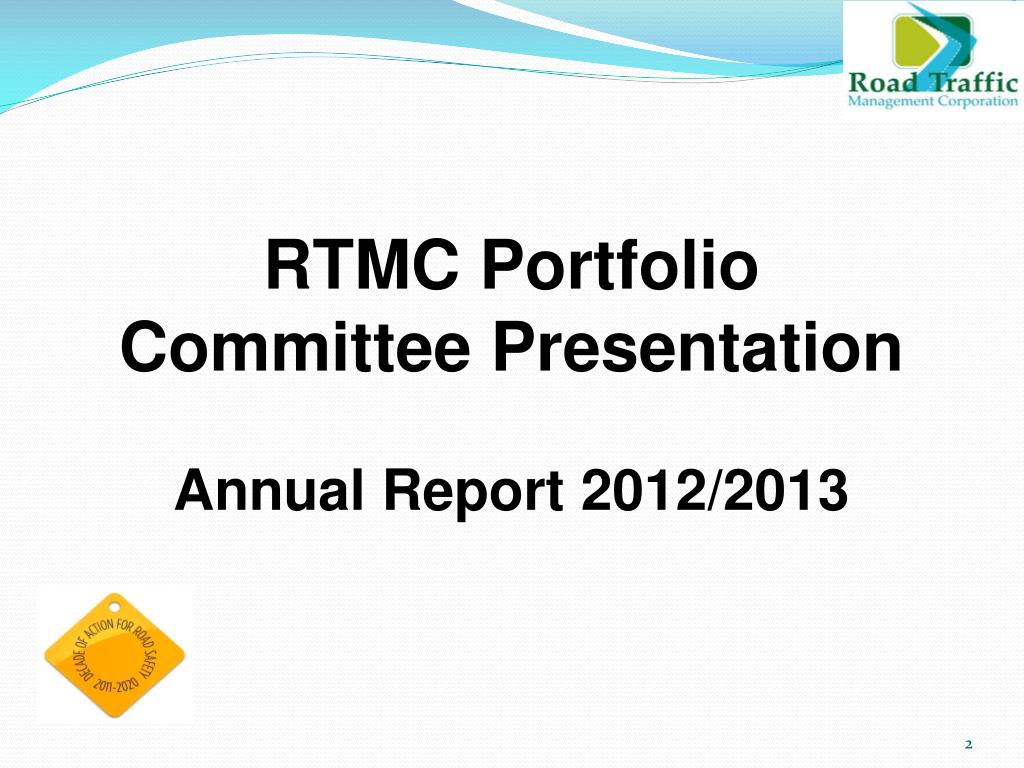 Road Traffic
Management Corporation

RTMC Portfolio
Committee Presentation

Annual Report 2012/2013

DECADE OF ACTION FOR ROAD SAFETY
2011-2020

2